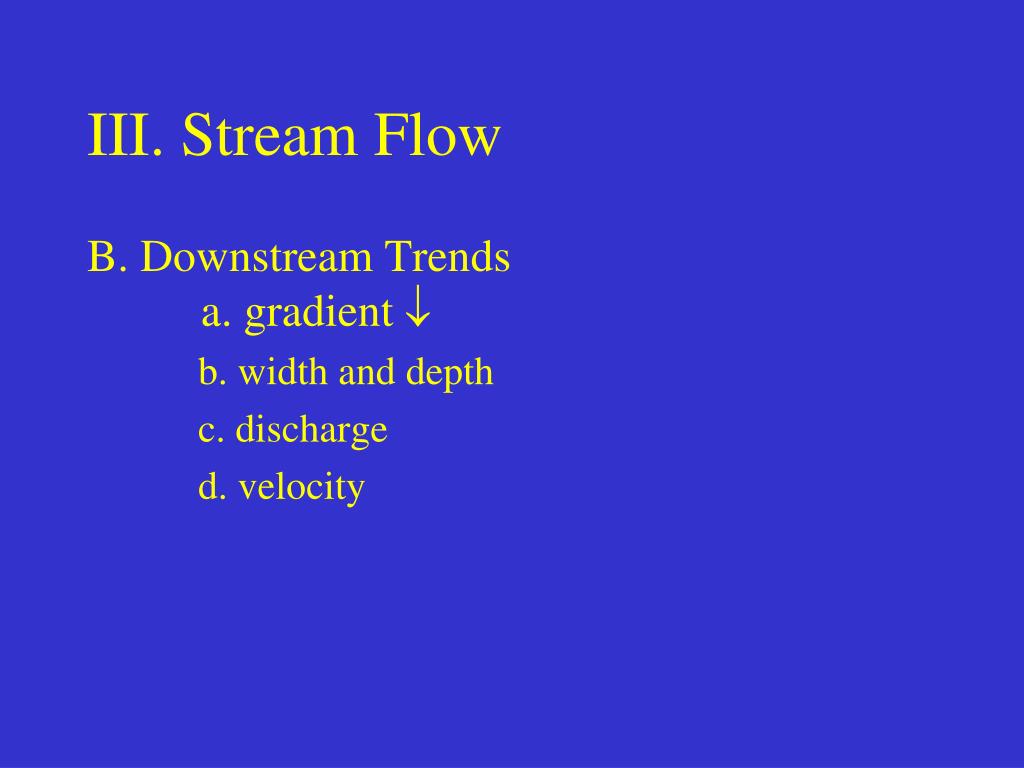 III. Stream Flow

B. Downstream Trends
a. gradient $\downarrow$
b. width and depth
c. discharge
d. velocity